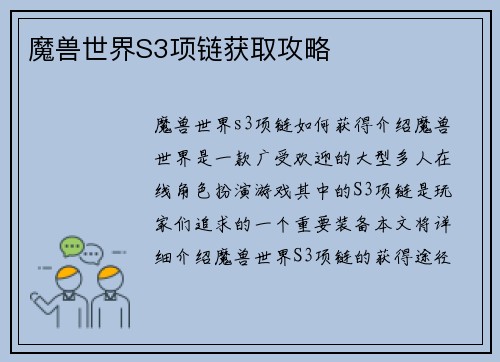 魔兽世界S3项链获取攻略

魔兽世界s3项链如何获得介绍魔兽世界是一款广受欢迎的大型多人在线角色扮演游戏其中的S3项链是玩家们追求的一个重要装备本文将详细介绍魔兽世界S3项链的获得途径